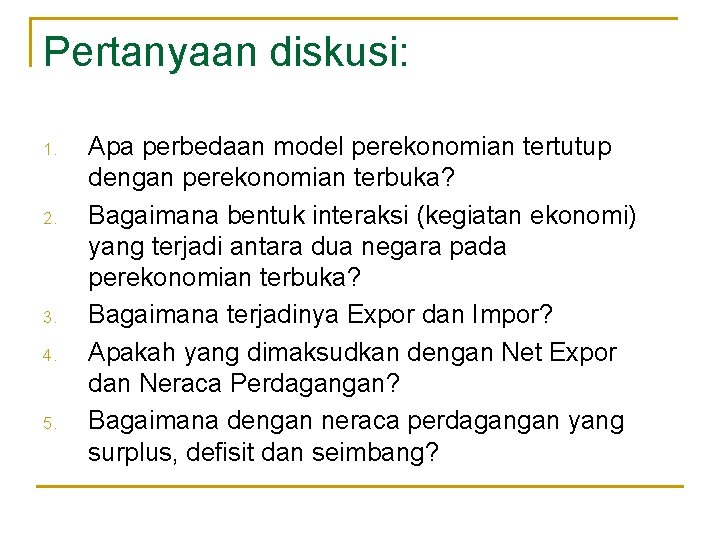 Pertanyaan diskusi:

1. Apa perbedaan model perekonomian tertutup dengan perekonomian terbuka?
2. Bagaimana bentuk interaksi (kegiatan ekonomi) yang terjadi antara dua negara pada perekonomian terbuka?
3. Bagaimana terjadinya Expor dan Impor?
4. Apakah yang dimaksudkan dengan Net Expor dan Neraca Perdagangan?
5. Bagaimana dengan neraca perdagangan yang surplus, defisit dan seimbang?